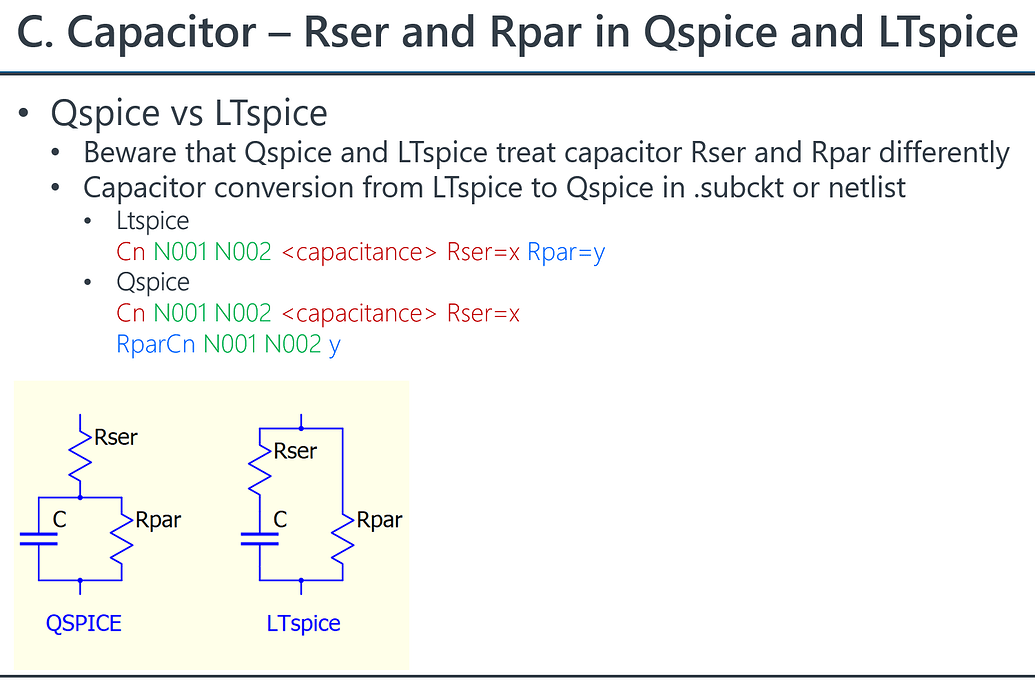 C. Capacitor – Rser and Rpar in Qspice and LTspice

• Qspice vs LTspice
  • Beware that Qspice and LTspice treat capacitor Rser and Rpar differently
  • Capacitor conversion from LTspice to Qspice in .subckt or netlist
    • Ltspice
      Cn N001 N002 <capacitance> Rser=x Rpar=y
    • Qspice
      Cn N001 N002 <capacitance> Rser=x
      RparCn N001 N002 y

Rser
C
Rpar
QSPICE

Rser
C
Rpar
LTspice